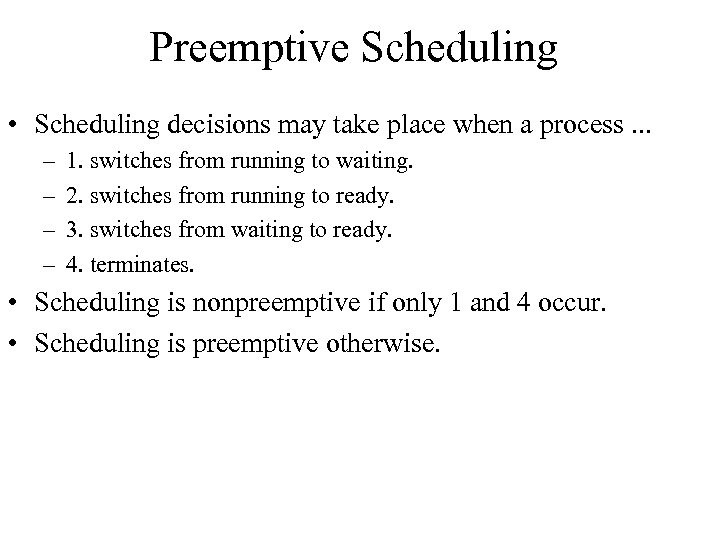 Preemptive Scheduling

• Scheduling decisions may take place when a process ...
– 1. switches from running to waiting.
– 2. switches from running to ready.
– 3. switches from waiting to ready.
– 4. terminates.
• Scheduling is nonpreemptive if only 1 and 4 occur.
• Scheduling is preemptive otherwise.